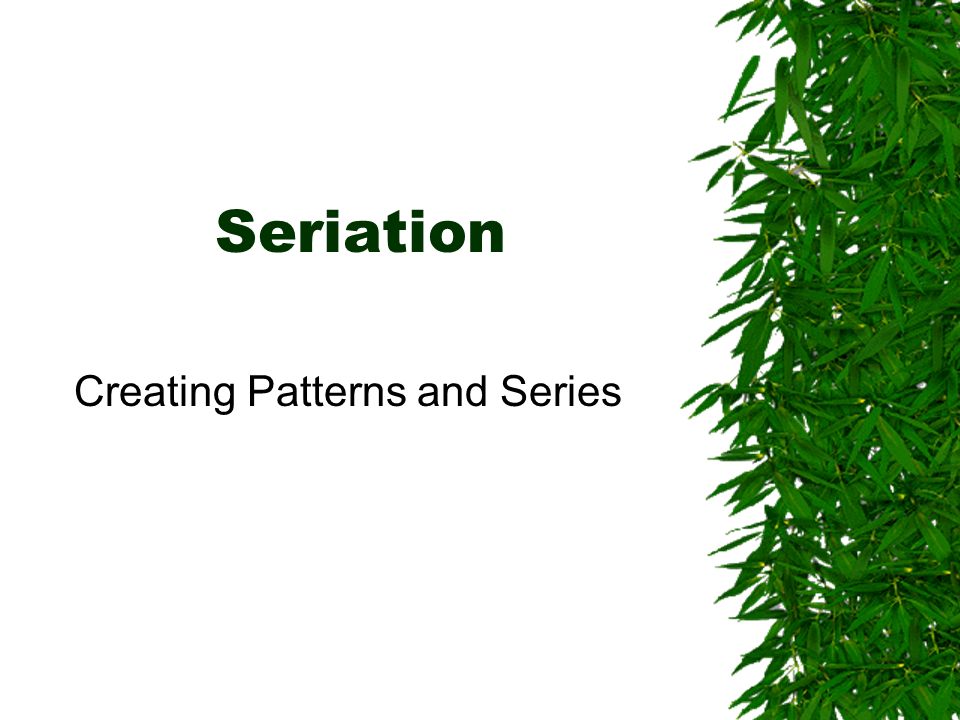 Seriation

Creating Patterns and Series